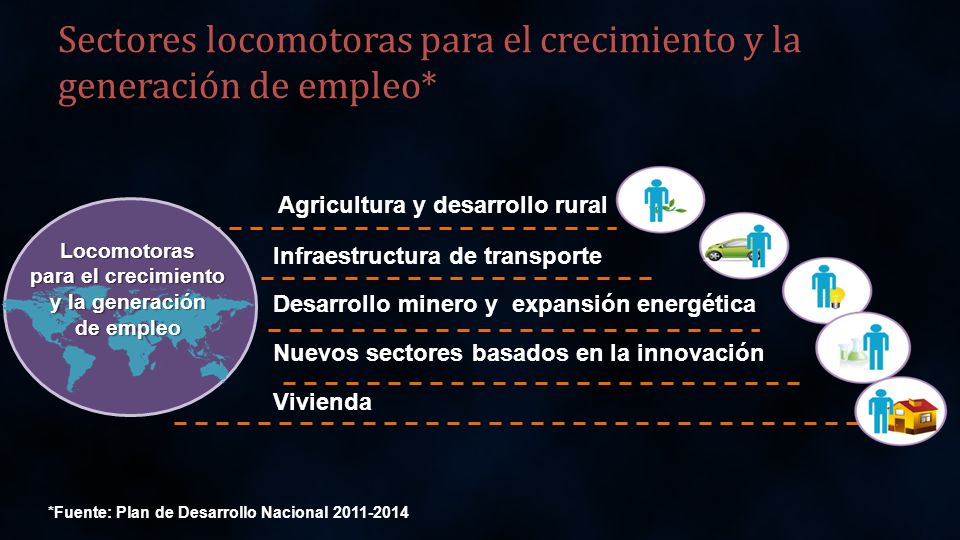 Sectores locomotoras para el crecimiento y la generación de empleo*

Locomotoras para el crecimiento y la generación de empleo

Agricultura y desarrollo rural

Infraestructura de transporte

Desarrollo minero y expansión energética

Nuevos sectores basados en la innovación

Vivienda

*Fuente: Plan de Desarrollo Nacional 2011-2014